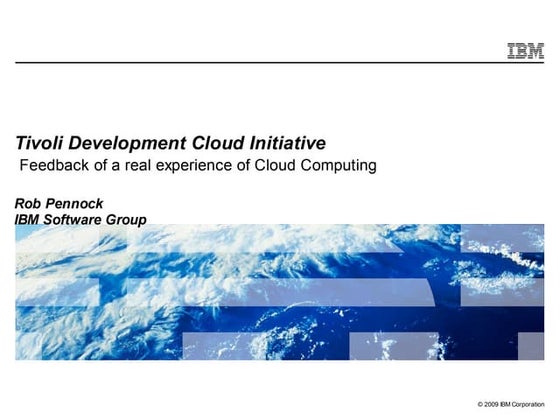 IBM

Tivoli Development Cloud Initiative
Feedback of a real experience of Cloud Computing

Rob Pennock
IBM Software Group

© 2009 IBM Corporation